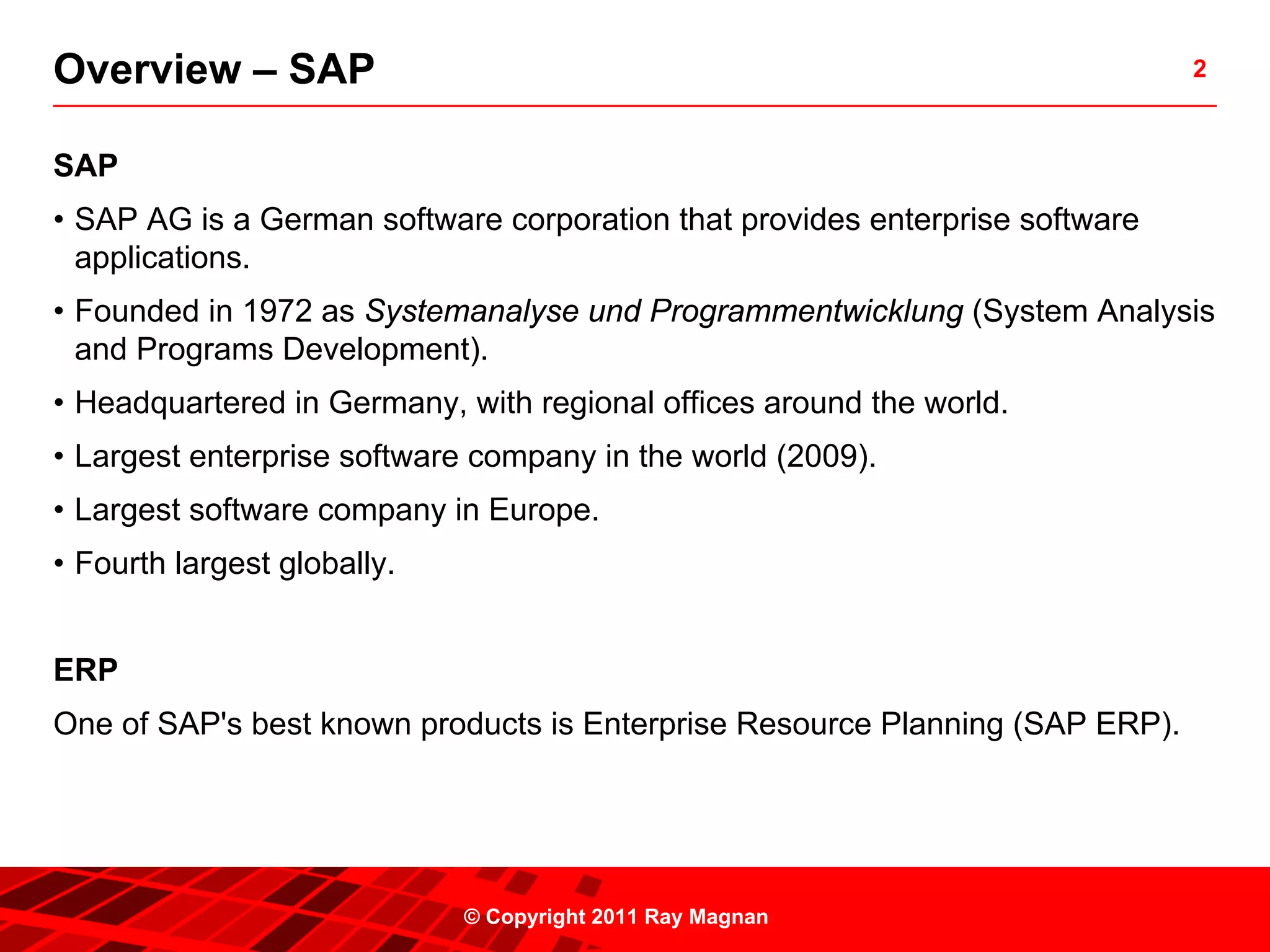 Overview – SAP

2

SAP

• SAP AG is a German software corporation that provides enterprise software applications.

• Founded in 1972 as Systemanalyse und Programmentwicklung (System Analysis and Programs Development).

• Headquartered in Germany, with regional offices around the world.

• Largest enterprise software company in the world (2009).

• Largest software company in Europe.

• Fourth largest globally.

ERP

One of SAP's best known products is Enterprise Resource Planning (SAP ERP).

© Copyright 2011 Ray Magnan